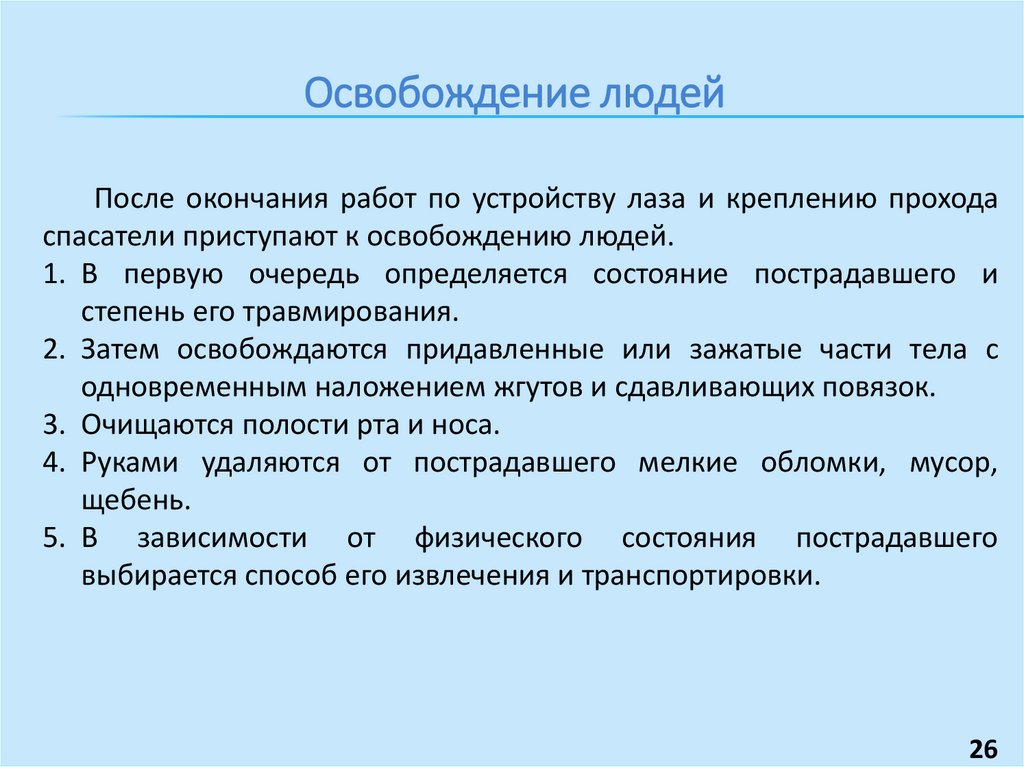 Освобождение людей

После окончания работ по устройству лаза и креплению прохода спасатели приступают к освобождению людей.

1. В первую очередь определяется состояние пострадавшего и степень его травмирования.
2. Затем освобождаются придавленные или зажатые части тела с одновременным наложением жгутов и сдавливающих повязок.
3. Очищаются полости рта и носа.
4. Руками удаляются от пострадавшего мелкие обломки, мусор, щебень.
5. В зависимости от физического состояния пострадавшего выбирается способ его извлечения и транспортировки.

26